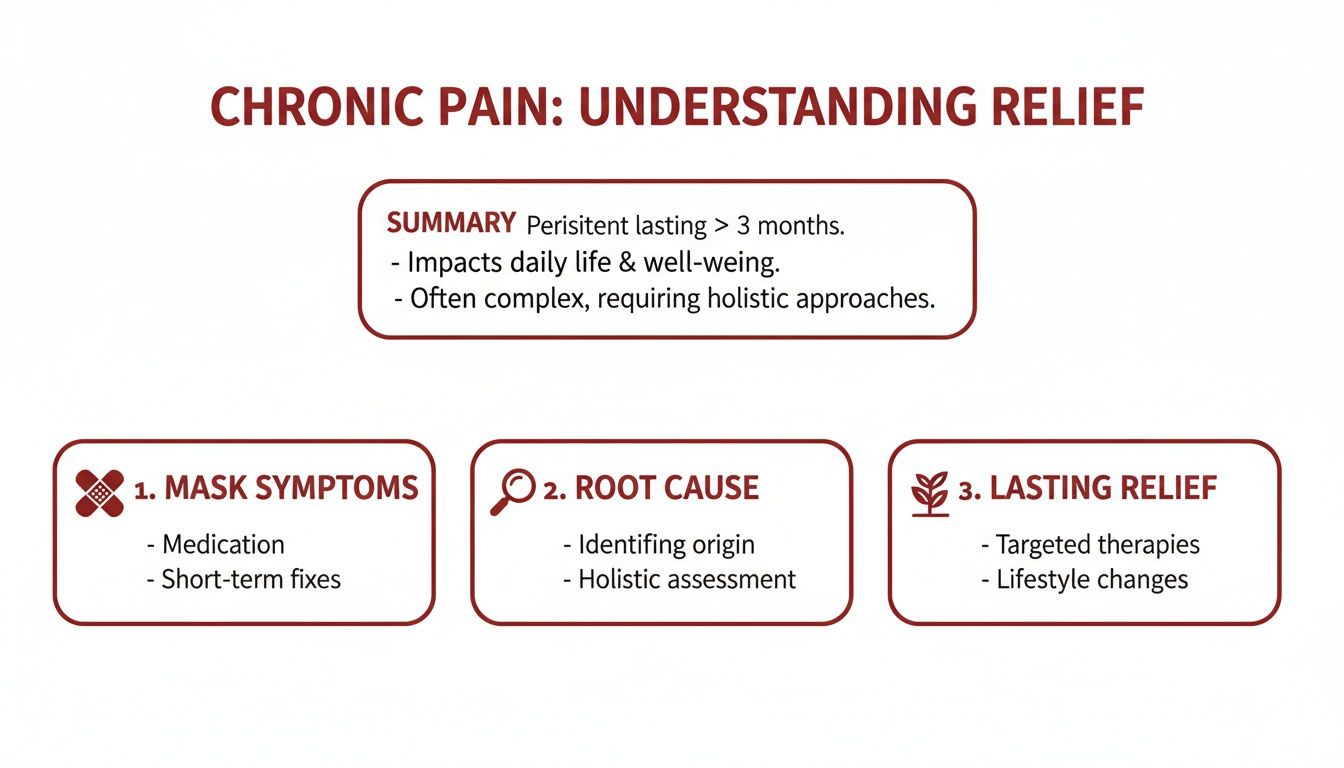 CHRONIC PAIN: UNDERSTANDING RELIEF

SUMMARY Perisitent lasting > 3 months.
- Impacts daily life & well-weing.
- Often complex, requiring holistic approaches.

1. MASK SYMPTOMS
- Medication
- Short-term fixes

2. ROOT CAUSE
- Identifing origin
- Holistic assessment

3. LASTING RELIEF
- Targeted therapies
- Lifestyle changes